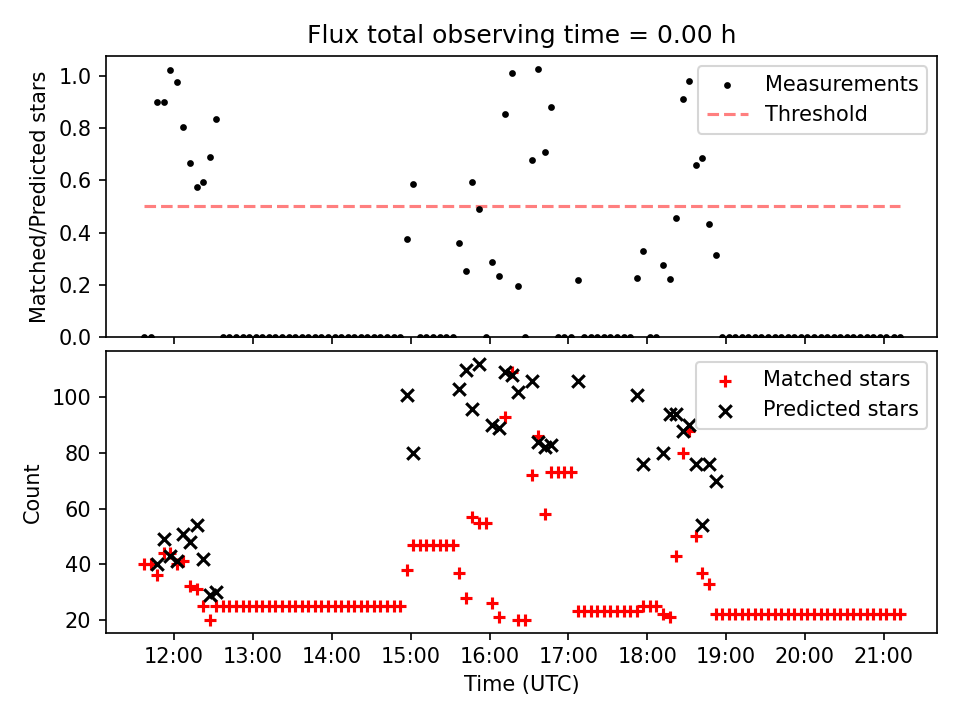 Flux total observing time = 0.00 h

Matched/Predicted stars

1.0
0.8
0.6
0.4
0.2
0.0

Measurements
Threshold

Count

100
80
60
40
20

Matched stars
Predicted stars

12:00 13:00 14:00 15:00 16:00 17:00 18:00 19:00 20:00 21:00

Time (UTC)